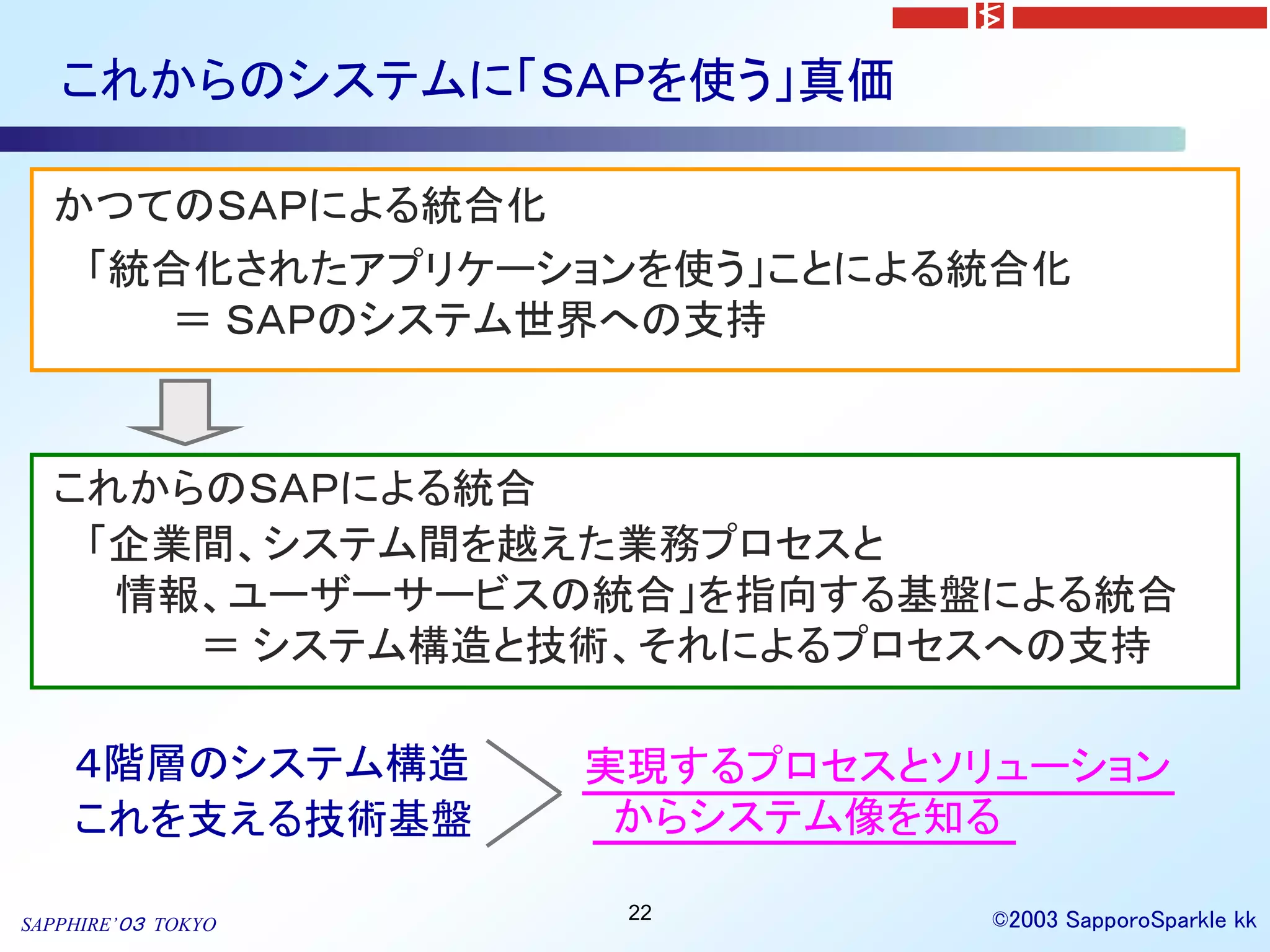 これからのシステムに「SAPを使う」真価

かつてのSAPによる統合化

「統合化されたアプリケーションを使う」ことによる統合化
＝ SAPのシステム世界への支持

これからのSAPによる統合

「企業間、システム間を越えた業務プロセスと情報、ユーザーサービスの統合」を指向する基盤による統合
＝ システム構造と技術、それによるプロセスへの支持

4階層のシステム構造
これを支える技術基盤

実現するプロセスとソリューションからシステム像を知る

SAPPHIRE'03 TOKYO

22

©2003 SapporoSparkle kk